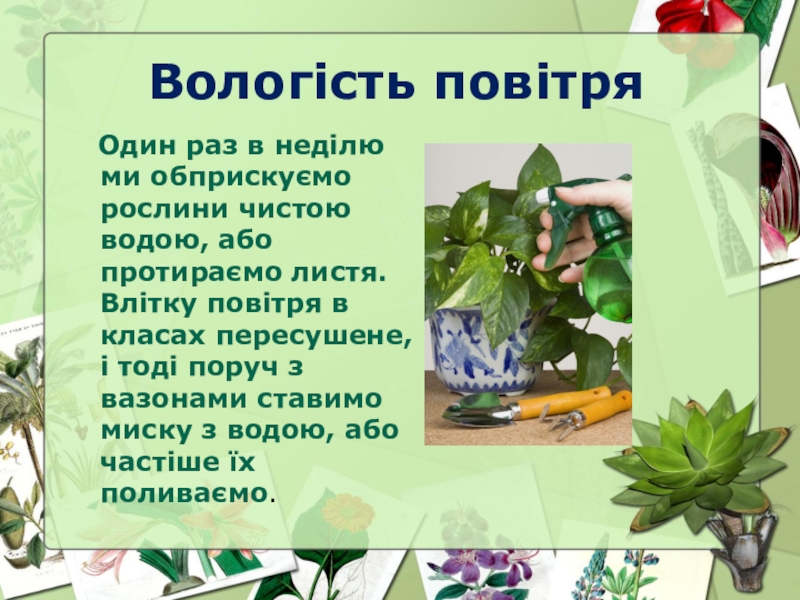 Вологість повітря

Один раз в неділю ми обприскуємо рослини чистою водою, або протираємо листя. Влітку повітря в класах пересушене, і тоді поруч з вазонами ставимо миску з водою, або частіше їх поливаємо.